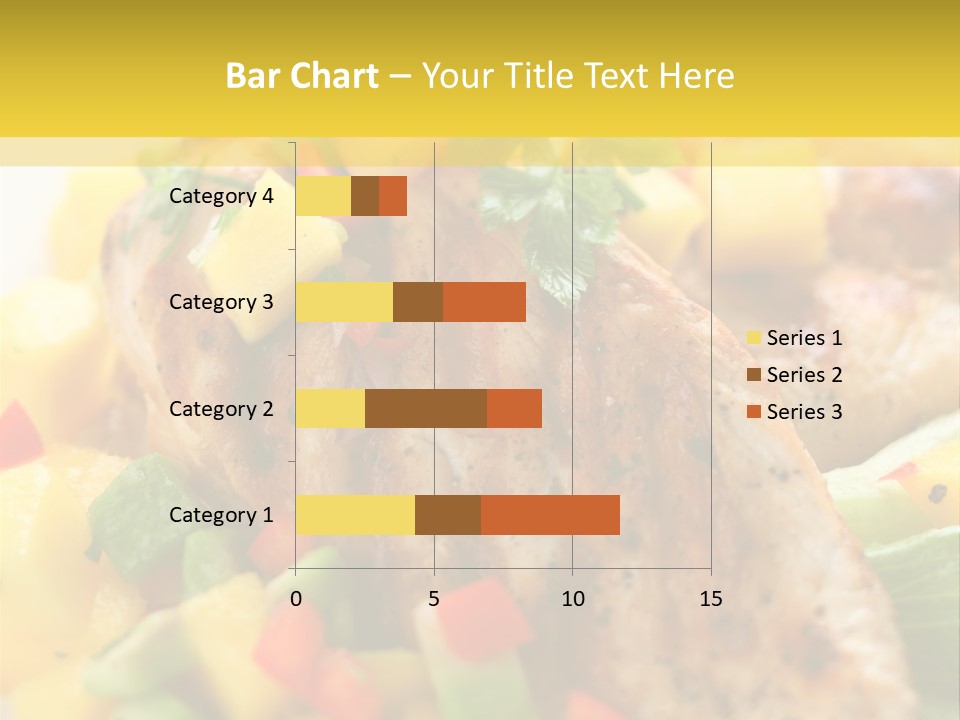 Bar Chart – Your Title Text Here

Category 4
Category 3
Category 2
Category 1

0
5
10
15

Series 1
Series 2
Series 3